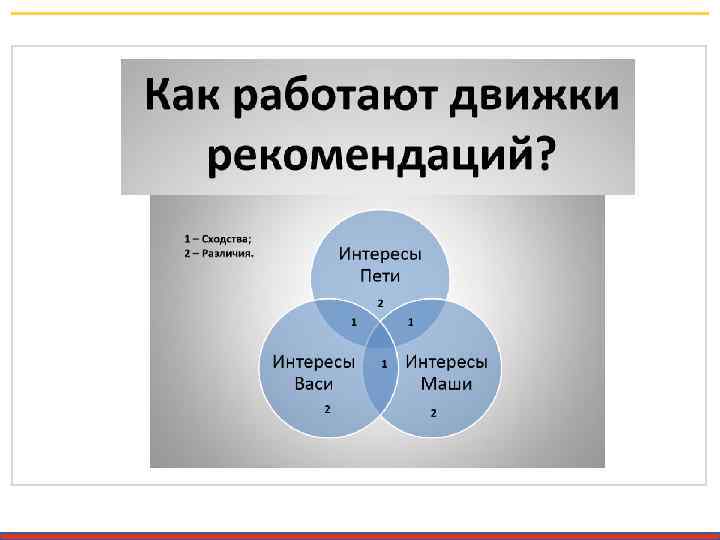 Как работают движки рекомендаций?

1 – Сходства;
2 – Различия.

Интересы Пети

2

1

1

Интересы Васи

1

Интересы Маши

2

2